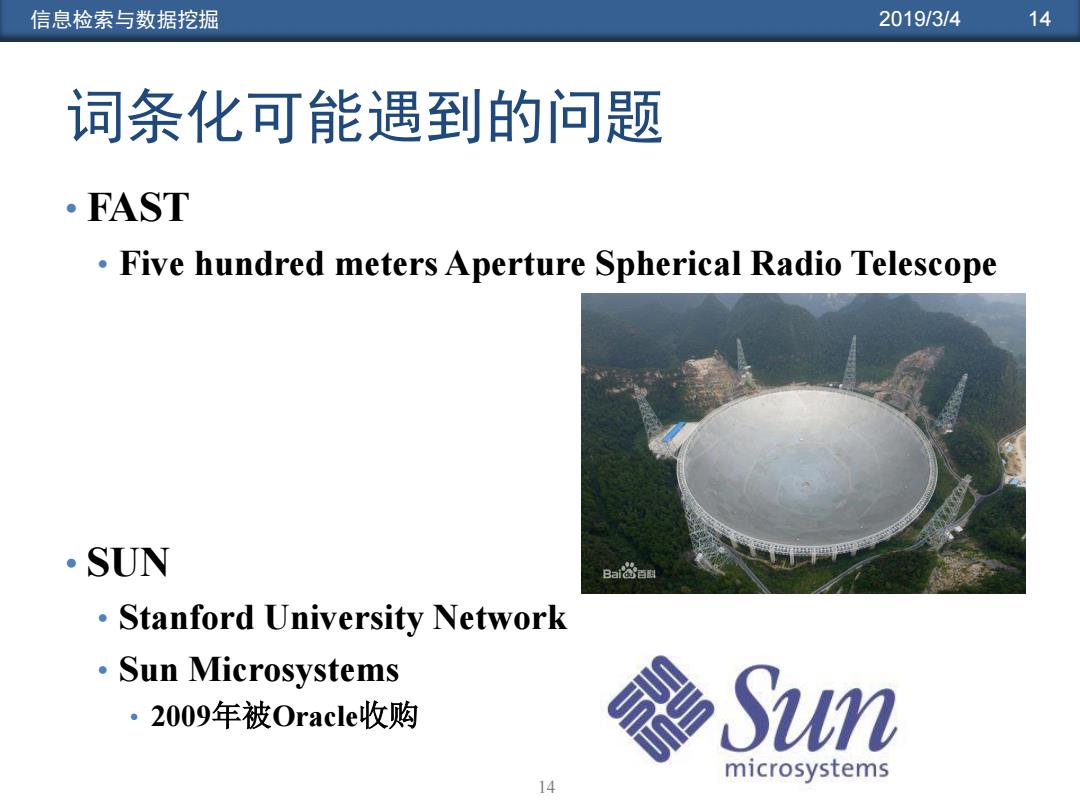 信息检索与数据挖掘 2019/3/4 14

词条化可能遇到的问题

• FAST
  • Five hundred meters Aperture Spherical Radio Telescope

Bai百科

• SUN
  • Stanford University Network
  • Sun Microsystems
    • 2009年被Oracle收购

Sun microsystems

14